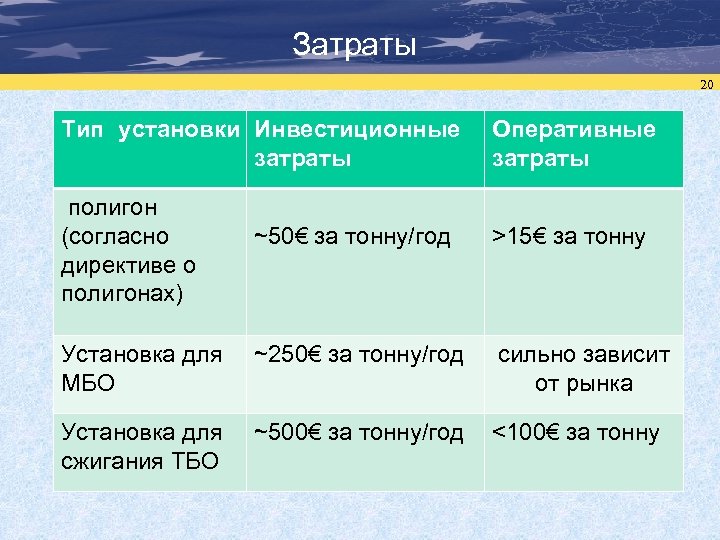 Затраты

20

| Тип установки | Инвестиционные затраты | Оперативные затраты |
|---|---|---|
| полигон (согласно директиве о полигонах) | ~50€ за тонну/год | >15€ за тонну |
| Установка для МБО | ~250€ за тонну/год | сильно зависит от рынка |
| Установка для сжигания ТБО | ~500€ за тонну/год | <100€ за тонну |